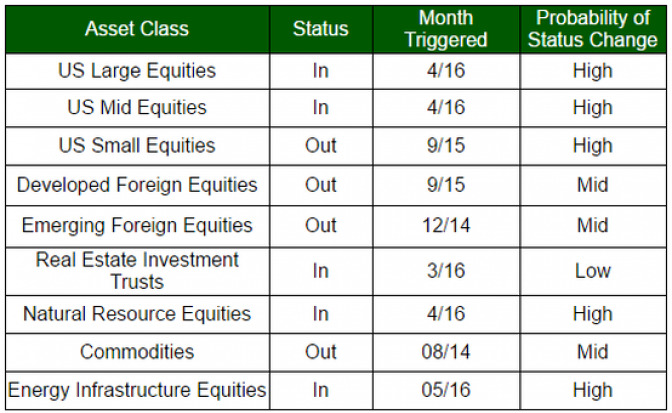 | Asset Class | Status | Month Triggered | Probability of Status Change |
|---|---|---|---|
| US Large Equities | In | 4/16 | High |
| US Mid Equities | In | 4/16 | High |
| US Small Equities | Out | 9/15 | High |
| Developed Foreign Equities | Out | 9/15 | Mid |
| Emerging Foreign Equities | Out | 12/14 | Mid |
| Real Estate Investment Trusts | In | 3/16 | Low |
| Natural Resource Equities | In | 4/16 | High |
| Commodities | Out | 08/14 | Mid |
| Energy Infrastructure Equities | In | 05/16 | High |